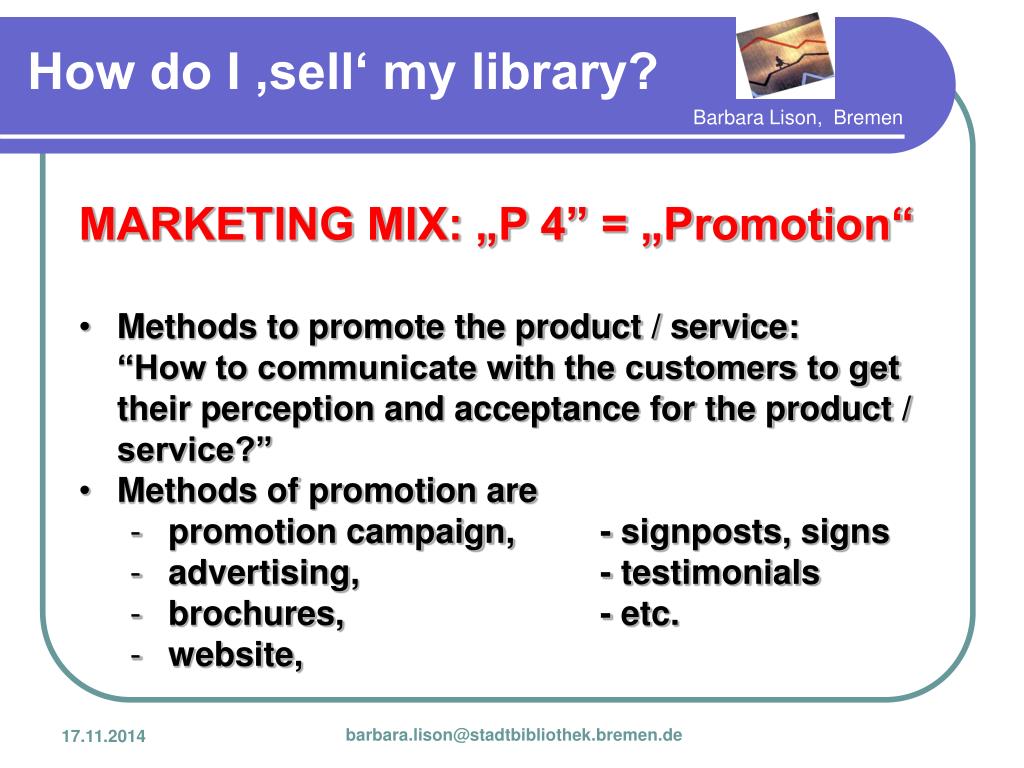 How do I ‚sell‘ my library?

Barbara Lison, Bremen

MARKETING MIX: „P 4” = „Promotion“

• Methods to promote the product / service: “How to communicate with the customers to get their perception and acceptance for the product / service?”
• Methods of promotion are
- promotion campaign,
- advertising,
- brochures,
- website,

- signposts, signs
- testimonials
- etc.

17.11.2014

barbara.lison@stadtbibliothek.bremen.de